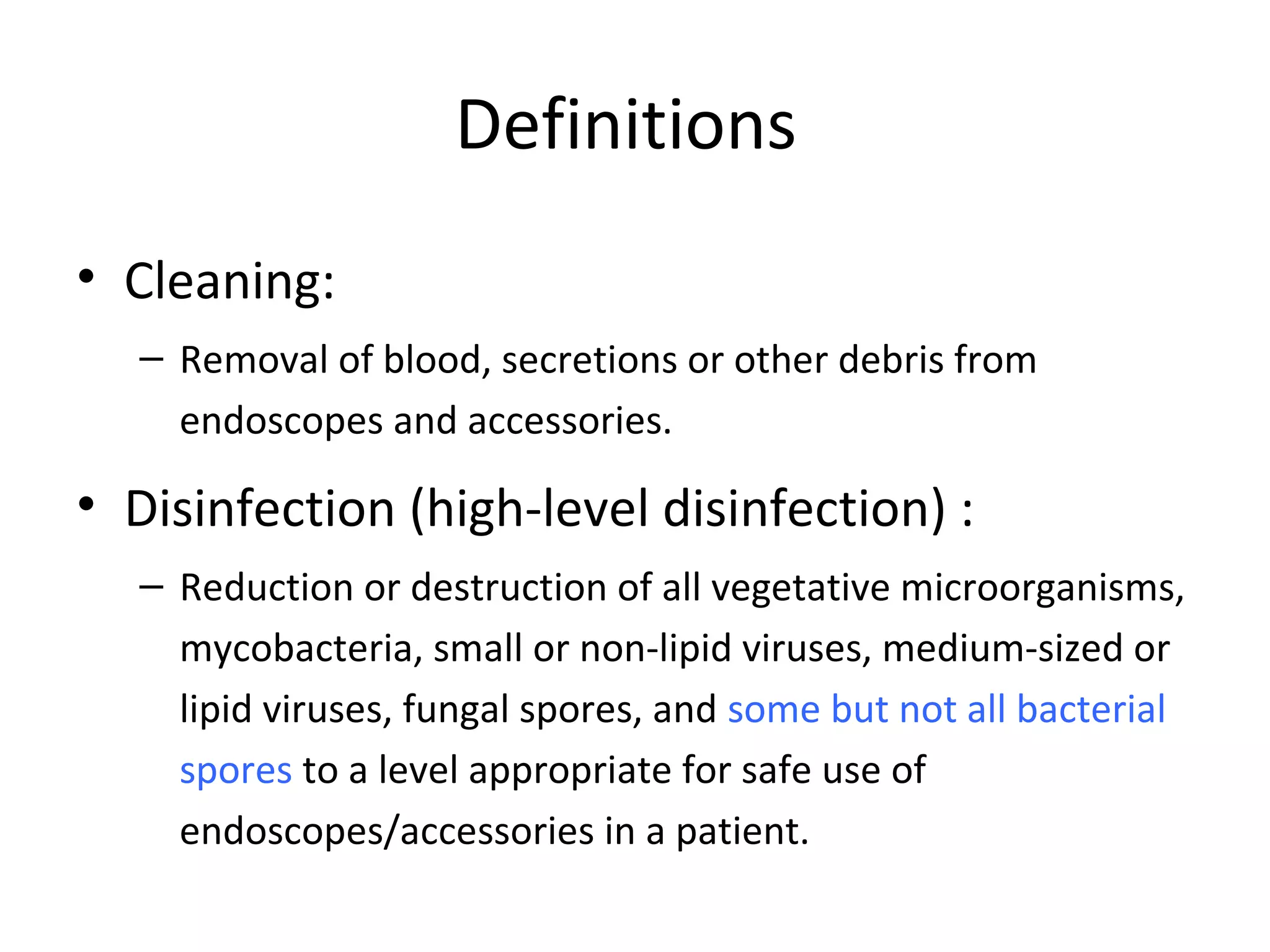 Definitions

• Cleaning:

– Removal of blood, secretions or other debris from endoscopes and accessories.

• Disinfection (high-level disinfection) :

– Reduction or destruction of all vegetative microorganisms, mycobacteria, small or non-lipid viruses, medium-sized or lipid viruses, fungal spores, and some but not all bacterial spores to a level appropriate for safe use of endoscopes/accessories in a patient.